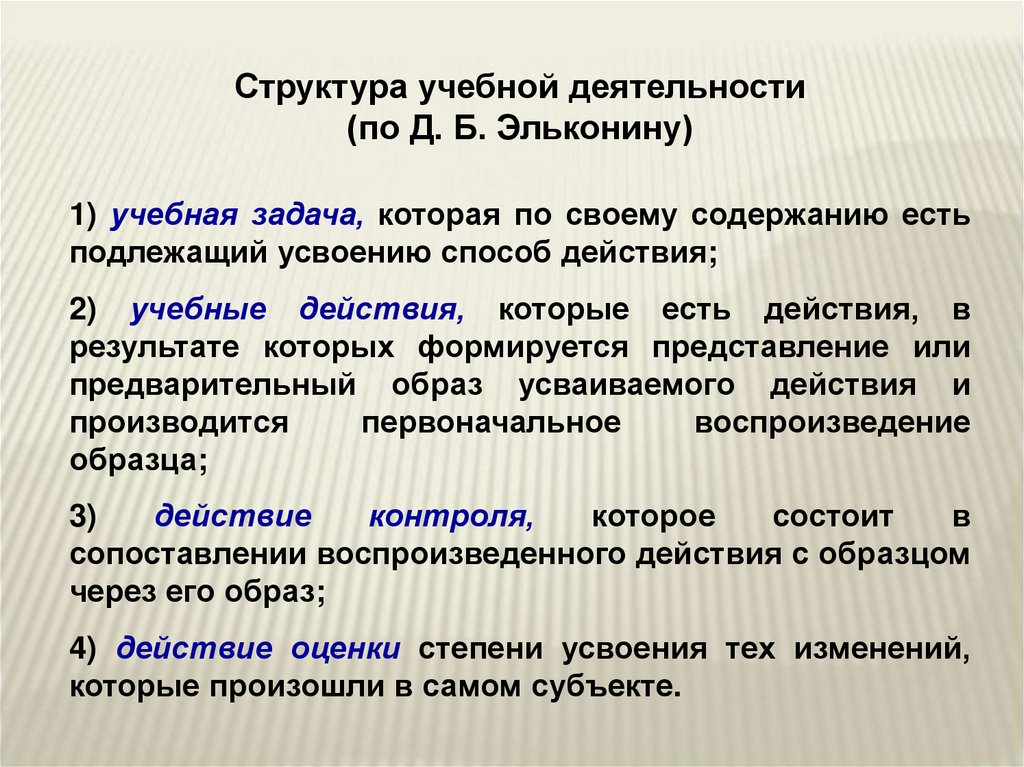 Структура учебной деятельности
(по Д. Б. Эльконину)

1) учебная задача, которая по своему содержанию есть подлежащий усвоению способ действия;

2) учебные действия, которые есть действия, в результате которых формируется представление или предварительный образ усваиваемого действия и производится первоначальное воспроизведение образца;

3) действие контроля, которое состоит в сопоставлении воспроизведенного действия с образцом через его образ;

4) действие оценки степени усвоения тех изменений, которые произошли в самом субъекте.